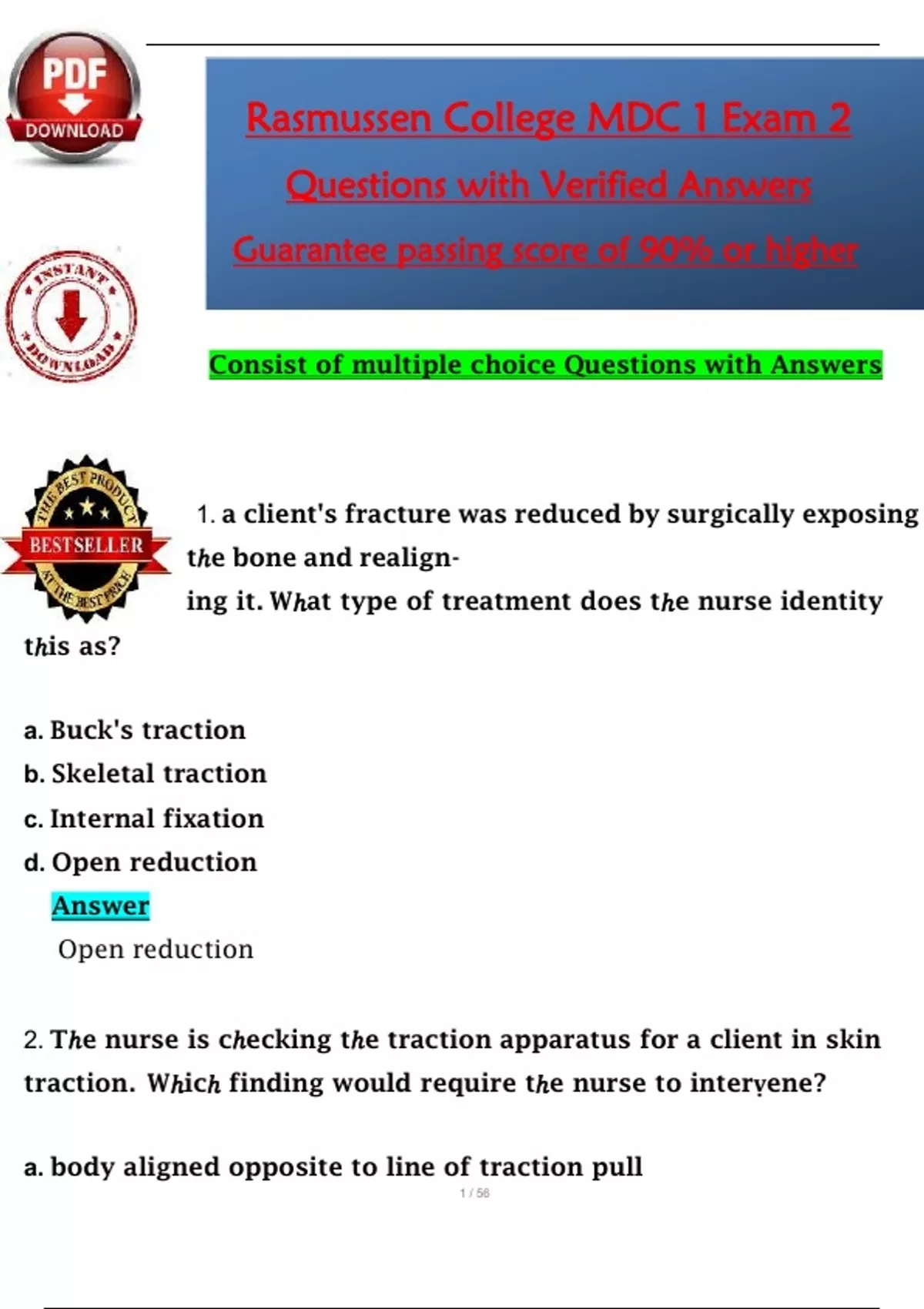 PDF
DOWNLOAD

Rasmussen College MDC 1 Exam 2
Questions with Verified Answers
Guarantee passing score of 90% or higher

INSTANT DOWNLOAD

Consist of multiple choice Questions with Answers

THE BEST PRODUCT
BESTSELLER
AT THE BEST PRICE

1. a client's fracture was reduced by surgically exposing the bone and realigning it. What type of treatment does the nurse identity this as?

a. Buck's traction
b. Skeletal traction
c. Internal fixation
d. Open reduction

Answer
Open reduction

2. The nurse is checking the traction apparatus for a client in skin traction. Which finding would require the nurse to intervene?

a. body aligned opposite to line of traction pull

1 / 56